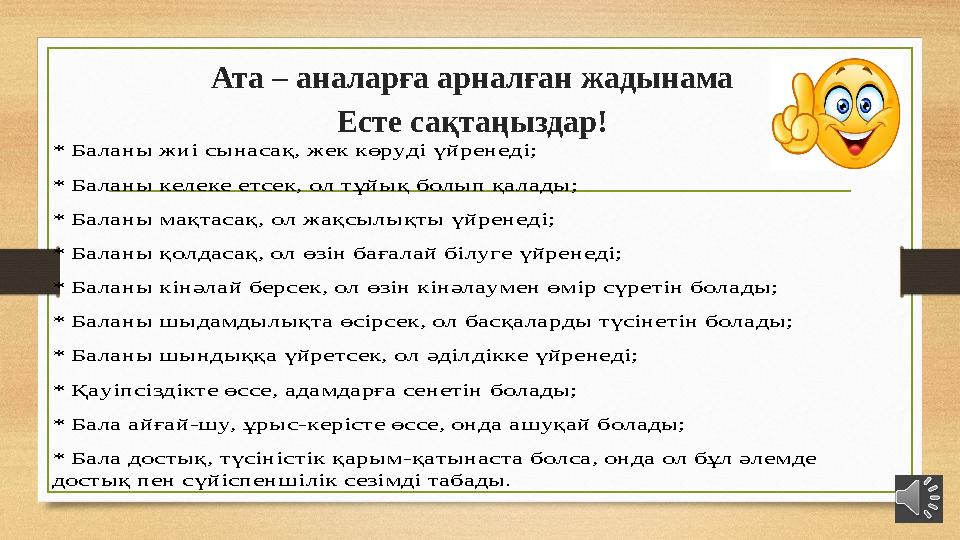 Ата – аналарға арналған жадынама

Есте сақтаңыздар!

* Баланы жиі сынасақ, жек көруді үйренеді;

* Баланы келеке етсек, ол тұйық болып қалады;

* Баланы мақтасақ, ол жақсылықты үйренеді;

* Баланы қолдасақ, ол өзін бағалай білуге үйренеді;

* Баланы кінәлай берсек, ол өзін кінәлаумен өмір сүретін болады;

* Баланы шыдамдылықта өсірсек, ол басқаларды түсінетін болады;

* Баланы шындыққа үйретсек, ол әділдікке үйренеді;

* Қауіпсіздікте өссе, адамдарға сенетін болады;

* Бала айғай-шу, ұрыс-керісте өссе, онда ашуқай болады;

* Бала достық, түсіністік қарым-қатынаста болса, онда ол бұл әлемде достық пен сүйіспеншілік сезімді табады.